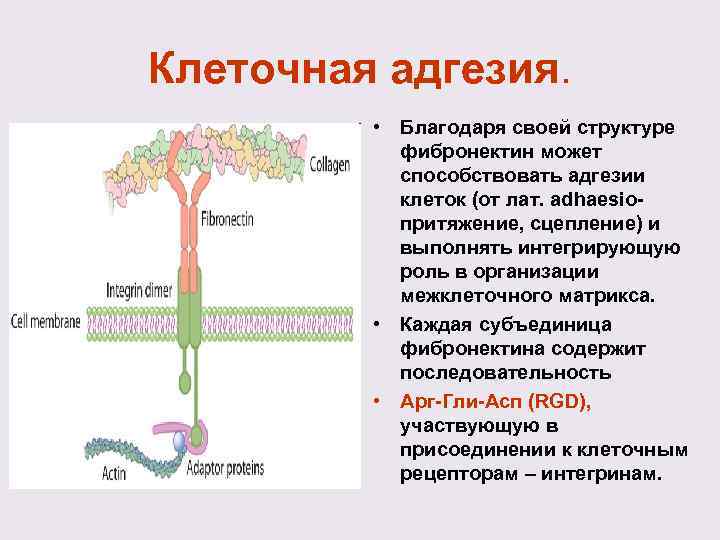 Клеточная адгезия.

Collagen

Fibronectin

Integrin dimer

Cell membrane

Actin

Adaptor proteins

• Благодаря своей структуре фибронектин может способствовать адгезии клеток (от лат. adhaesio- притяжение, сцепление) и выполнять интегрирующую роль в организации межклеточного матрикса.

• Каждая субъединица фибронектина содержит последовательность

• Арг-Гли-Асп (RGD), участвующую в присоединении к клеточным рецепторам – интегринам.